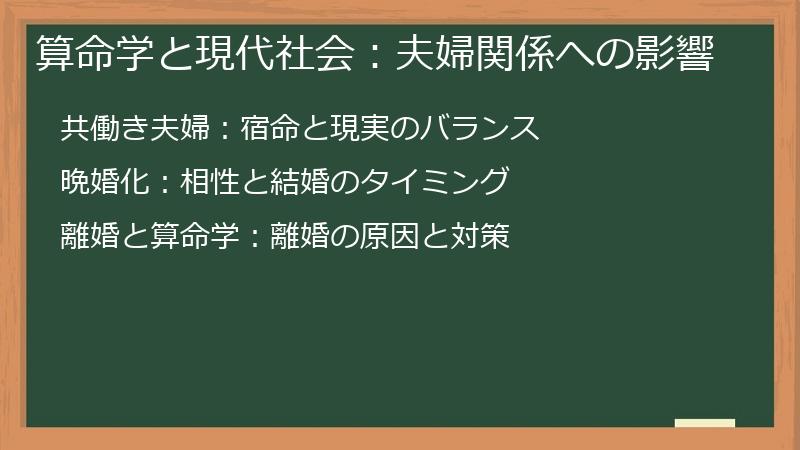 算命学と現代社会：夫婦関係への影響

共働き夫婦：宿命と現実のバランス

晩婚化：相性と結婚のタイミング

離婚と算命学：離婚の原因と対策